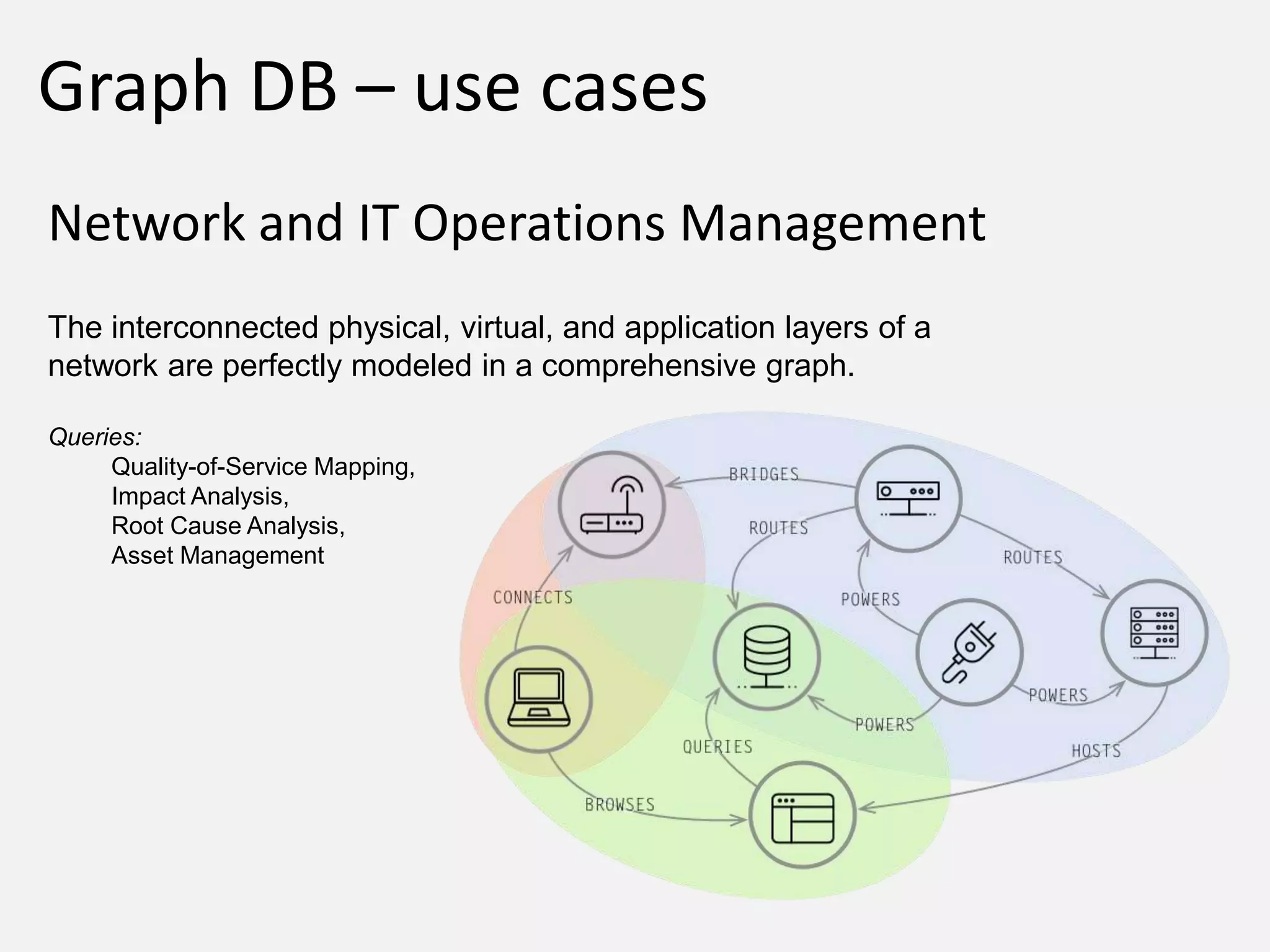 Graph DB – use cases

Network and IT Operations Management

The interconnected physical, virtual, and application layers of a network are perfectly modeled in a comprehensive graph.

Queries:
Quality-of-Service Mapping,
Impact Analysis,
Root Cause Analysis,
Asset Management

BRIDGES
ROUTES
ROUTES
CONNECTS
POWERS
POWERS
POWERS
QUERIES
HOSTS
BROWSES